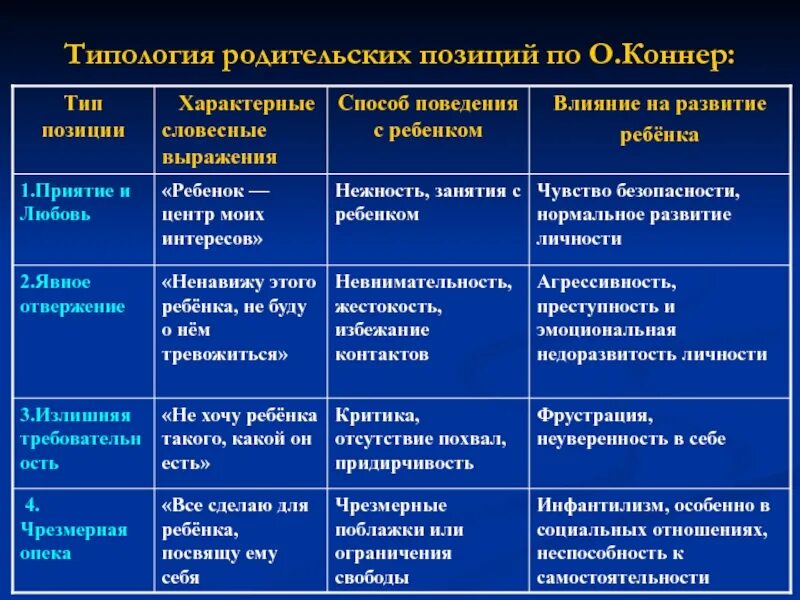 Типология родительских позиций по О.Коннер:

| Тип позиции | Характерные словесные выражения | Способ поведения с ребенком | Влияние на развитие ребёнка |
|---|---|---|---|
| 1.Приятие и Любовь | «Ребенок — центр моих интересов» | Нежность, занятия с ребенком | Чувство безопасности, нормальное развитие личности |
| 2.Явное отвержение | «Ненавижу этого ребёнка, не буду о нём тревожиться» | Невнимательность, жестокость, избежание контактов | Агрессивность, преступность и эмоциональная недоразвитость личности |
| 3.Излишняя требовательность | «Не хочу ребёнка такого, какой он есть» | Критика, отсутствие похвал, придирчивость | Фрустрация, неуверенность в себе |
| 4. Чрезмерная опека | «Все сделаю для ребёнка, посвящу ему себя | Чрезмерные поблажки или ограничения свободы | Инфантилизм, особенно в социальных отношениях, неспособность к самостоятельности |